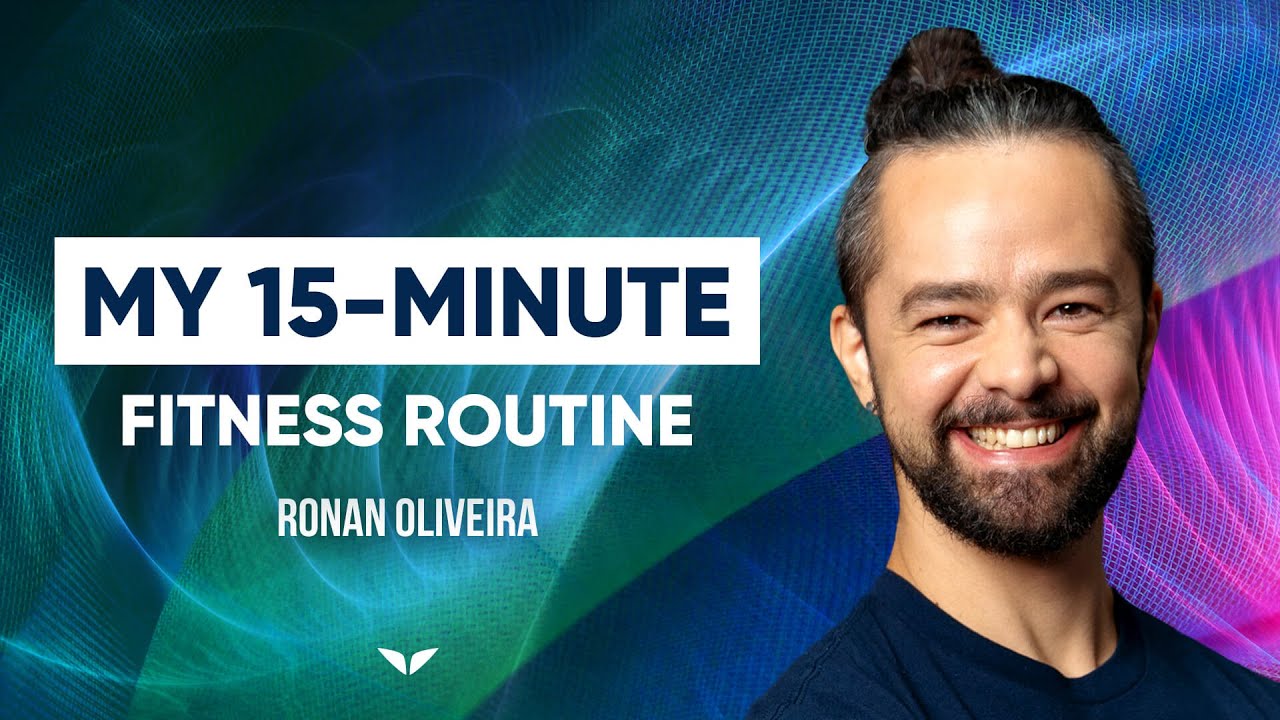 MY 15-MINUTE
FITNESS ROUTINE
RONAN OLIVEIRA